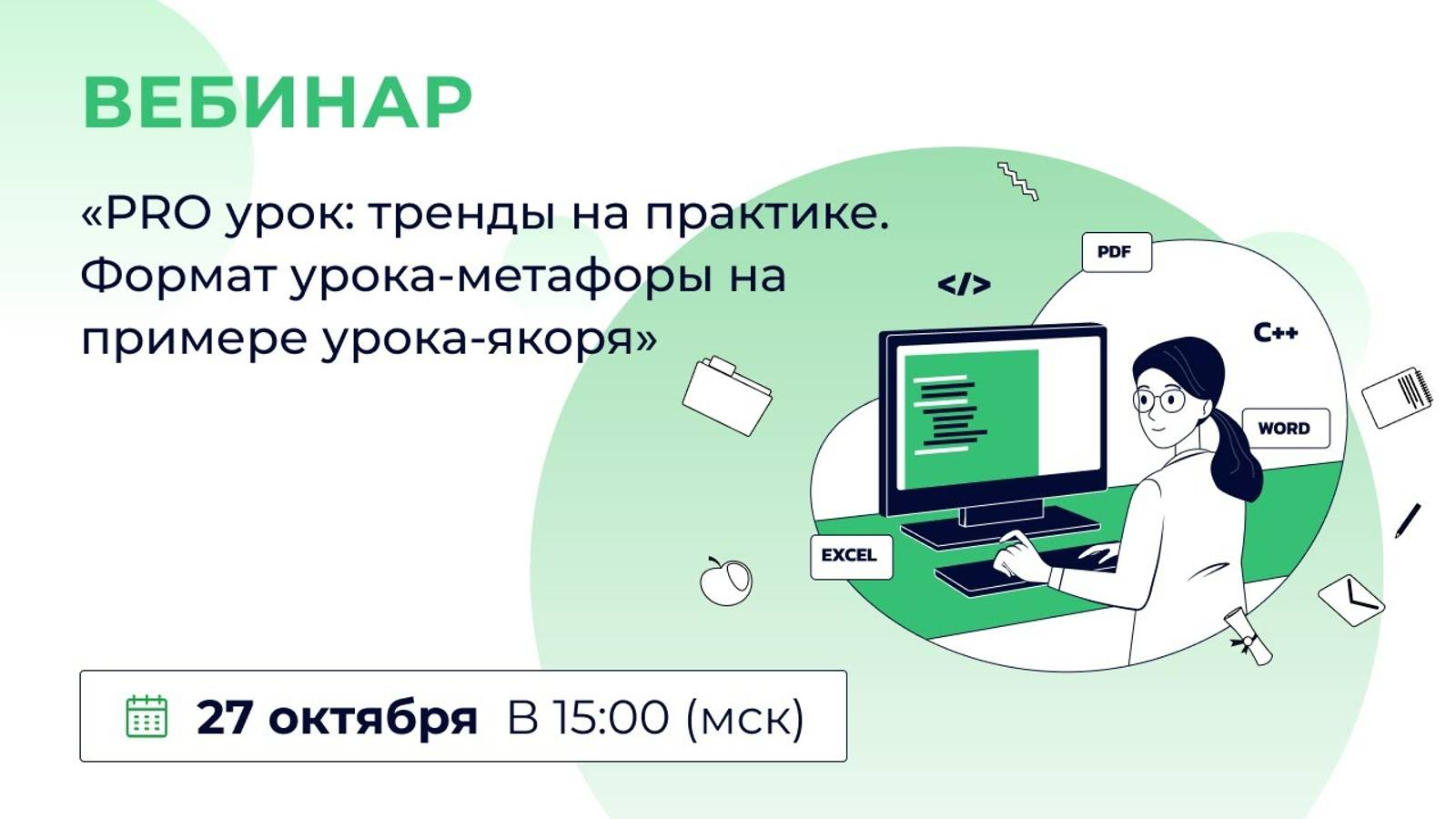 ВЕБИНАР

«PRO урок: тренды на практике. Формат урока-метафоры на примере урока-якоря»

PDF

</>

C++

WORD

EXCEL

27 октября В 15:00 (мск)